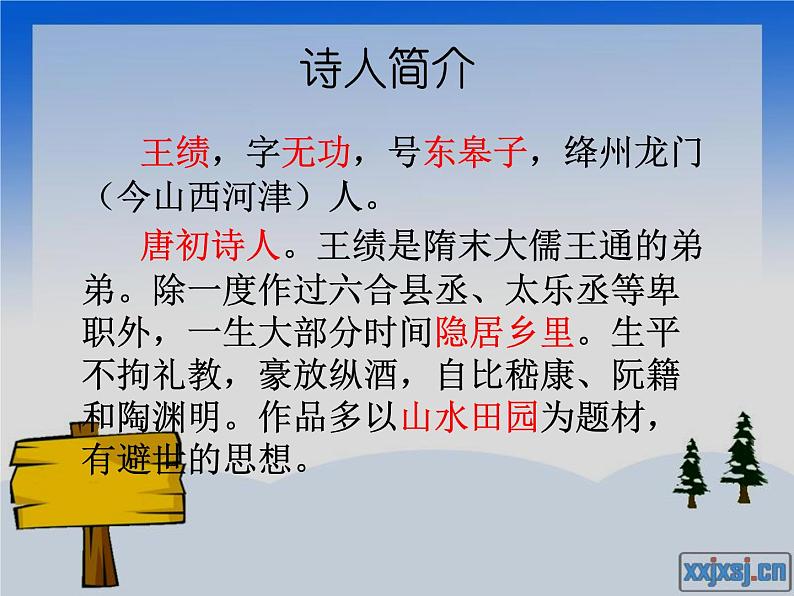 诗人简介

王绩，字无功，号东皋子，绛州龙门（今山西河津）人。

唐初诗人。王绩是隋末大儒王通的弟弟。除一度作过六合县丞、太乐丞等卑职外，一生大部分时间隐居乡里。生平不拘礼教，豪放纵酒，自比嵇康、阮籍和陶渊明。作品多以山水田园为题材，有避世的思想。

xxjxsj.cn